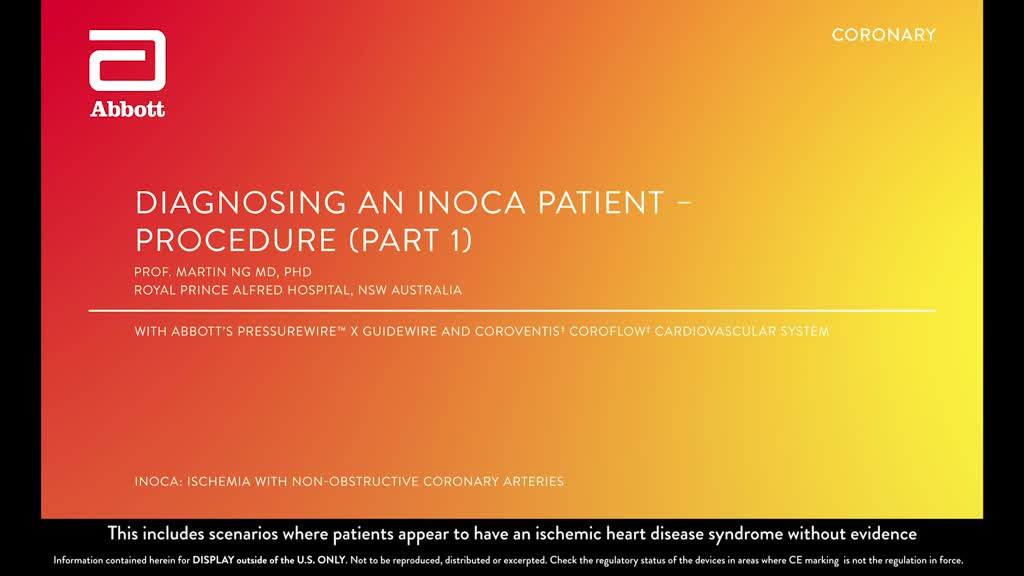 Abbott

CORONARY

DIAGNOSING AN INOCA PATIENT – PROCEDURE (PART 1)

PROF. MARTIN NG MD, PHD
ROYAL PRINCE ALFRED HOSPITAL, NSW AUSTRALIA

WITH ABBOTT'S PRESSUREWIRE™ X GUIDEWIRE AND COROVENTIS‡ COROFLOW‡ CARDIOVASCULAR SYSTEM

INOCA: ISCHEMIA WITH NON-OBSTRUCTIVE CORONARY ARTERIES

This includes scenarios where patients appear to have an ischemic heart disease syndrome without evidence

Information contained herein for DISPLAY outside of the U.S. ONLY. Not to be reproduced, distributed or excerpted. Check the regulatory status of the devices in areas where CE marking is not the regulation in force.